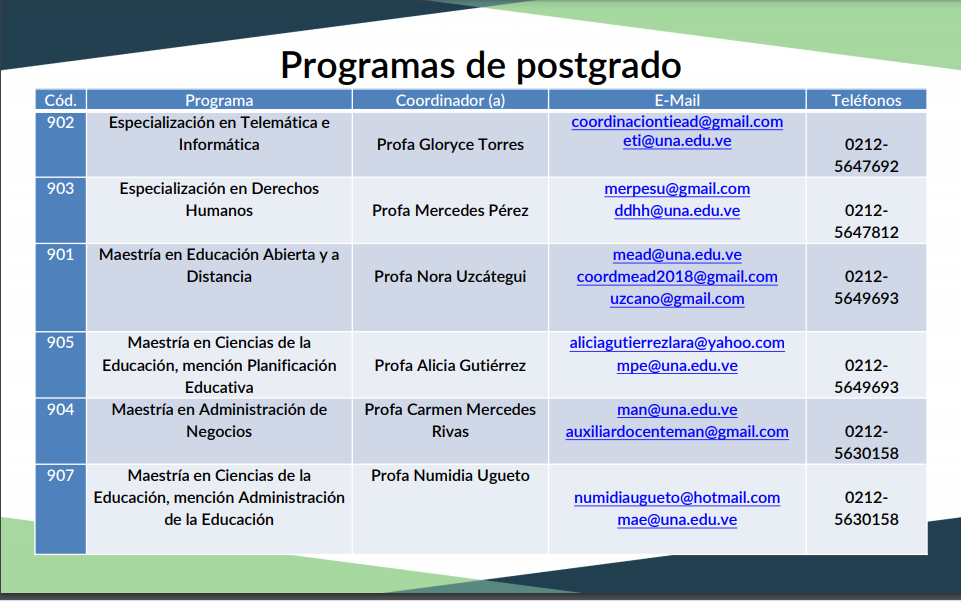 Programas de postgrado

| Cód. | Programa | Coordinador (a) | E-Mail | Teléfonos |
|---|---|---|---|---|
| 902 | Especialización en Telemática e Informática | Profa Gloryce Torres | coordinaciontiead@gmail.com eti@una.edu.ve | 0212-5647692 |
| 903 | Especialización en Derechos Humanos | Profa Mercedes Pérez | merpesu@gmail.com ddhh@una.edu.ve | 0212-5647812 |
| 901 | Maestría en Educación Abierta y a Distancia | Profa Nora Uzcátegui | mead@una.edu.ve coordmead2018@gmail.com uzcano@gmail.com | 0212-5649693 |
| 905 | Maestría en Ciencias de la Educación, mención Planificación Educativa | Profa Alicia Gutiérrez | aliciagutierrezlara@yahoo.com mpe@una.edu.ve | 0212-5649693 |
| 904 | Maestría en Administración de Negocios | Profa Carmen Mercedes Rivas | man@una.edu.ve auxiliardocenteman@gmail.com | 0212-5630158 |
| 907 | Maestría en Ciencias de la Educación, mención Administración de la Educación | Profa Numidia Ugueto | numidiaugueto@hotmail.com mae@una.edu.ve | 0212-5630158 |